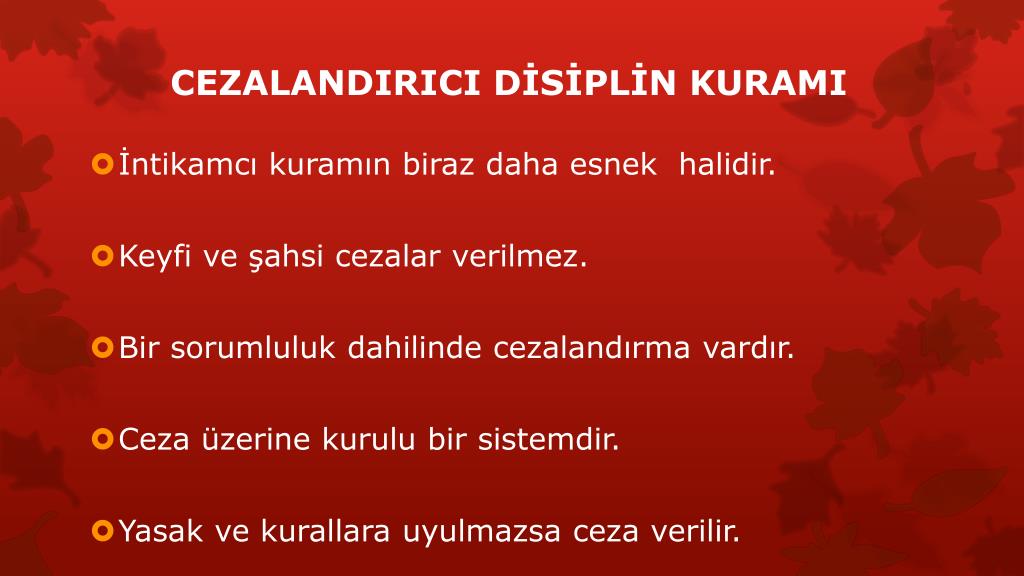 CEZALANDIRICI DİSİPLİN KURAMI

İntikamcı kuramın biraz daha esnek halidir.

Keyfi ve şahsi cezalar verilmez.

Bir sorumluluk dahilinde cezalandırma vardır.

Ceza üzerine kurulu bir sistemdir.

Yasak ve kurallara uyulmazsa ceza verilir.